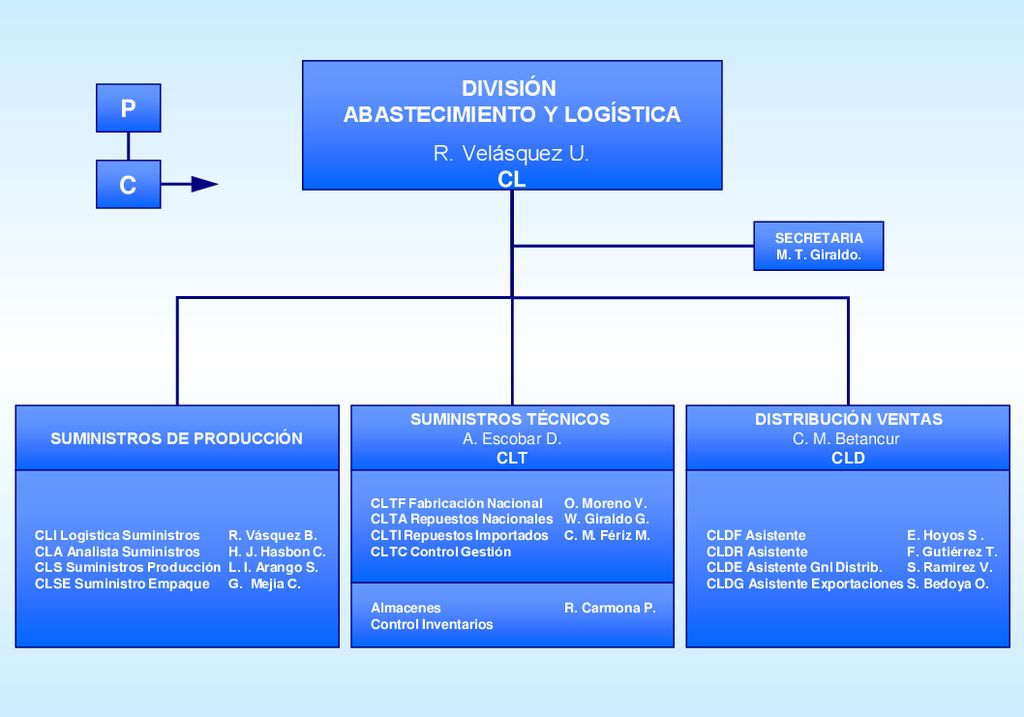 P

C

DIVISIÓN
ABASTECIMIENTO Y LOGÍSTICA
R. Velásquez U.
CL

SECRETARIA
M. T. Giraldo.

SUMINISTROS DE PRODUCCIÓN

CLI Logística Suministros R. Vásquez B.
CLA Analista Suministros H. J. Hasbon C.
CLS Suministros Producción L. I. Arango S.
CLSE Suministro Empaque G. Mejia C.

SUMINISTROS TÉCNICOS
A. Escobar D.
CLT

CLTF Fabricación Nacional O. Moreno V.
CLTA Repuestos Nacionales W. Giraldo G.
CLTI Repuestos Importados C. M. Fériz M.
CLTC Control Gestión

Almacenes R. Carmona P.
Control Inventarios

DISTRIBUCIÓN VENTAS
C. M. Betancur
CLD

CLDF Asistente E. Hoyos S .
CLDR Asistente F. Gutiérrez T.
CLDE Asistente Gnl Distrib. S. Ramirez V.
CLDG Asistente Exportaciones S. Bedoya O.